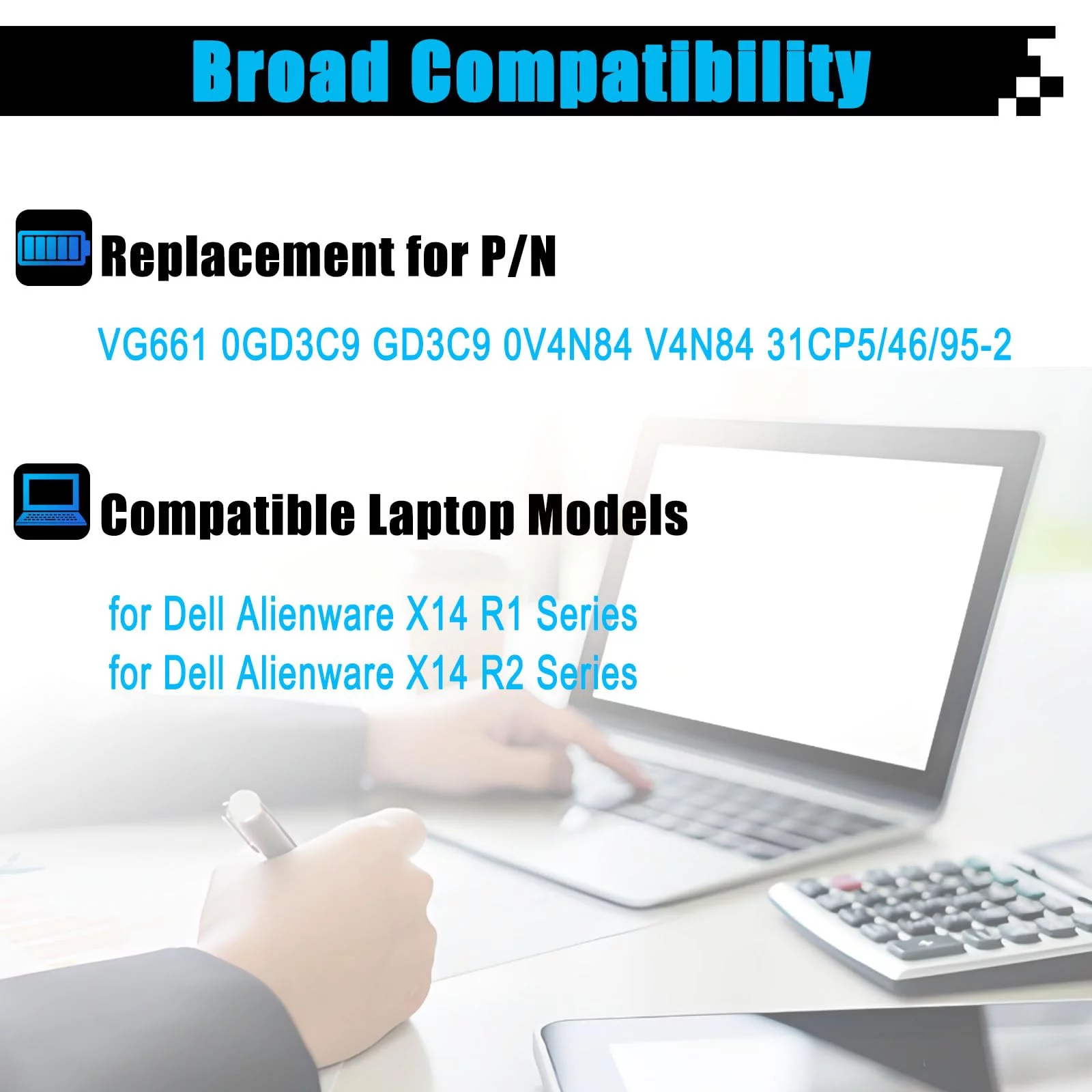 Broad Compatibility

Replacement for P/N

VG661 0GD3C9 GD3C9 0V4N84 V4N84 31CP5/46/95-2

Compatible Laptop Models

for Dell Alienware X14 R1 Series
for Dell Alienware X14 R2 Series